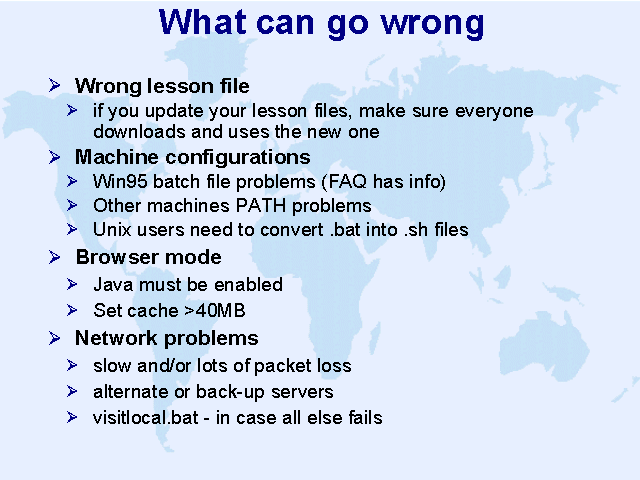 What can go wrong

➢ Wrong lesson file
➢ if you update your lesson files, make sure everyone downloads and uses the new one
➢ Machine configurations
➢ Win95 batch file problems (FAQ has info)
➢ Other machines PATH problems
➢ Unix users need to convert .bat into .sh files
➢ Browser mode
➢ Java must be enabled
➢ Set cache >40MB
➢ Network problems
➢ slow and/or lots of packet loss
➢ alternate or back-up servers
➢ visitlocal.bat - in case all else fails